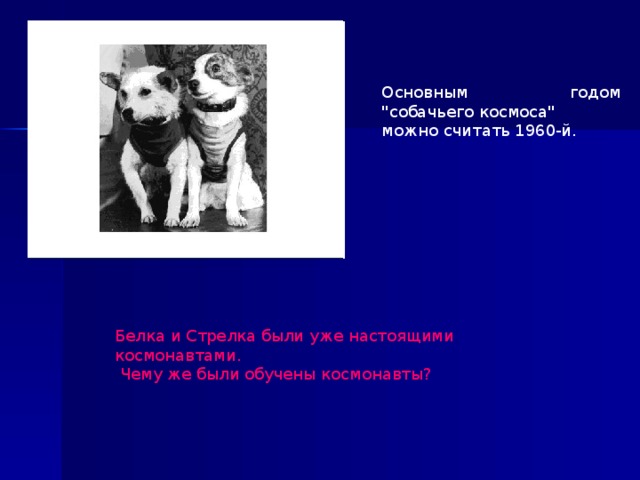 Основным годом "собачьего космоса" можно считать 1960-й.

Белка и Стрелка были уже настоящими космонавтами.
Чему же были обучены космонавты?